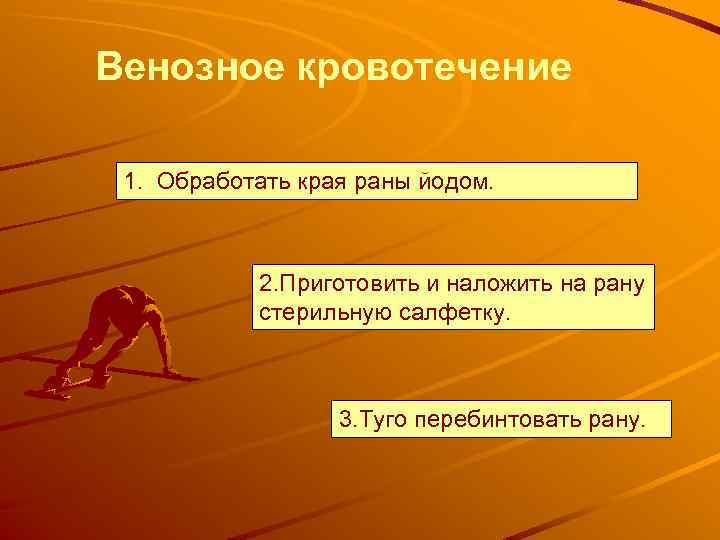 Венозное кровотечение

1. Обработать края раны йодом.

2.Приготовить и наложить на рану стерильную салфетку.

3.Туго перебинтовать рану.